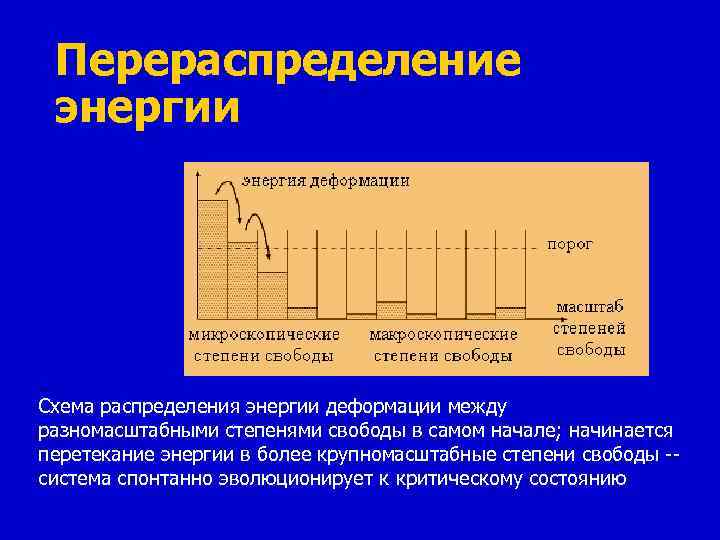 Перераспределение энергии

энергия деформации

порог

масштаб степеней свободы

микроскопические степени свободы

макроскопические степени свободы

Схема распределения энергии деформации между разномасштабными степенями свободы в самом начале; начинается перетекание энергии в более крупномасштабные степени свободы -- система спонтанно эволюционирует к критическому состоянию